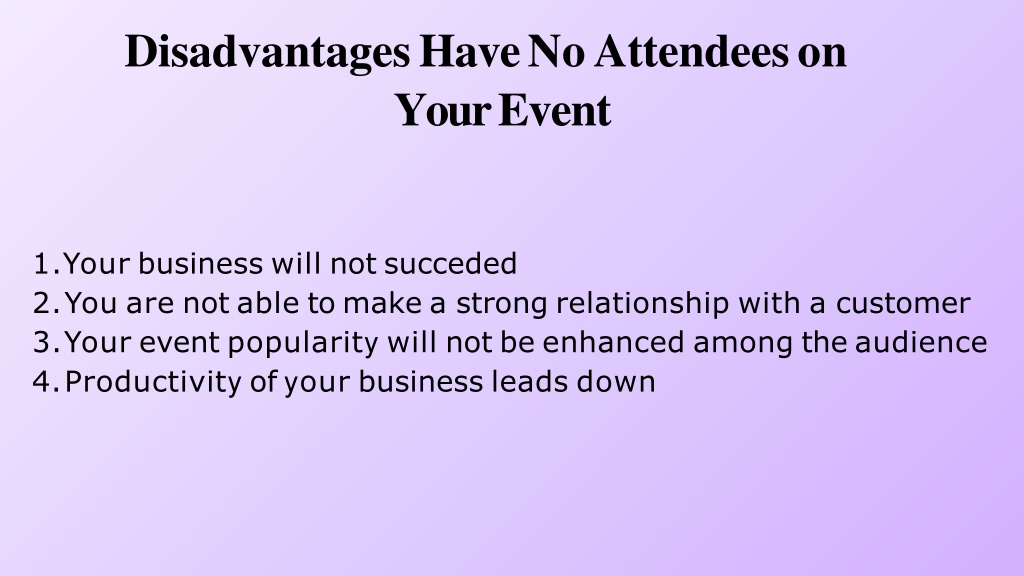 Disadvantages Have No Attendees on Your Event

1. Your business will not succeded
2. You are not able to make a strong relationship with a customer
3. Your event popularity will not be enhanced among the audience
4. Productivity of your business leads down